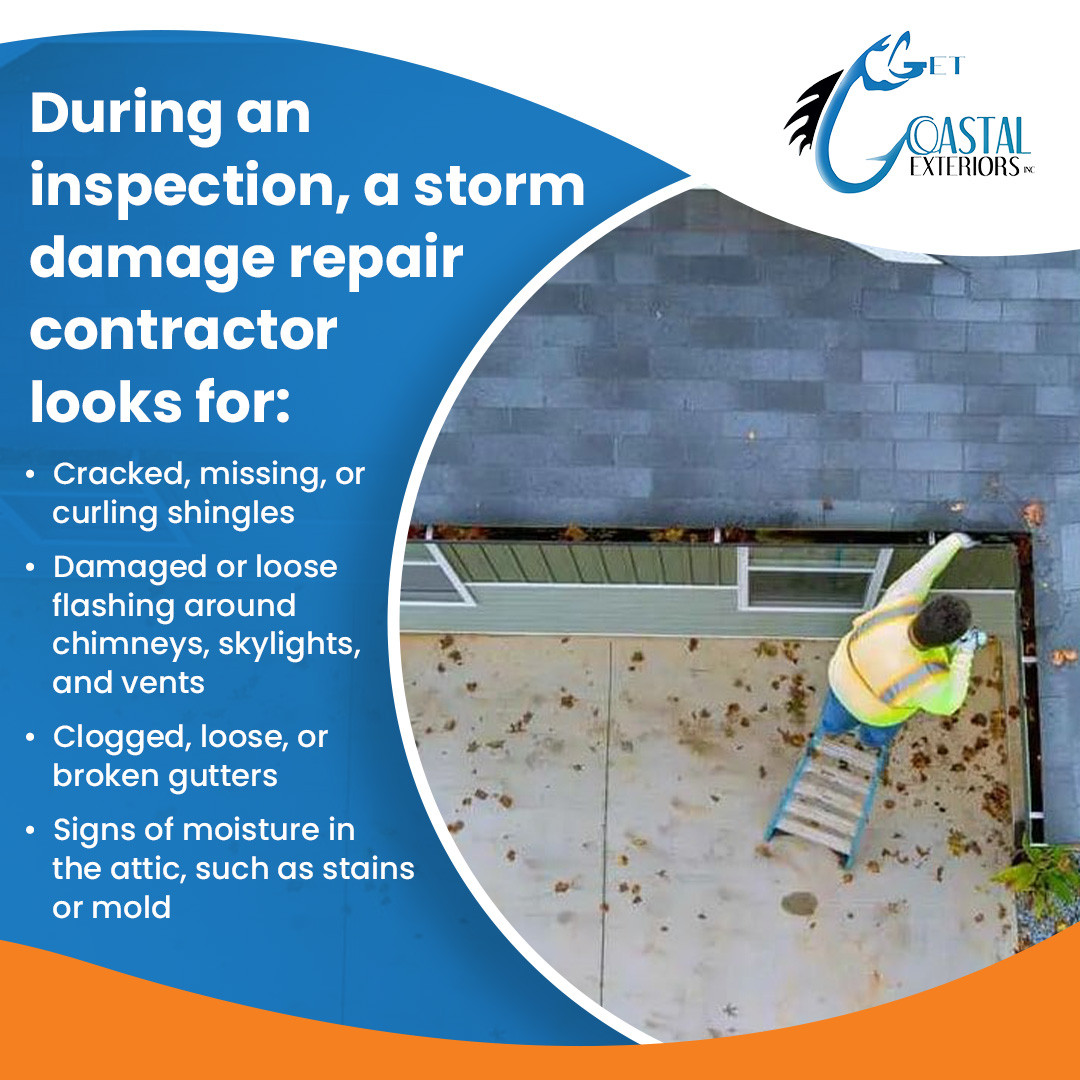 GET COASTAL EXTERIORS INC

During an inspection, a storm damage repair contractor looks for:

• Cracked, missing, or curling shingles
• Damaged or loose flashing around chimneys, skylights, and vents
• Clogged, loose, or broken gutters
• Signs of moisture in the attic, such as stains or mold